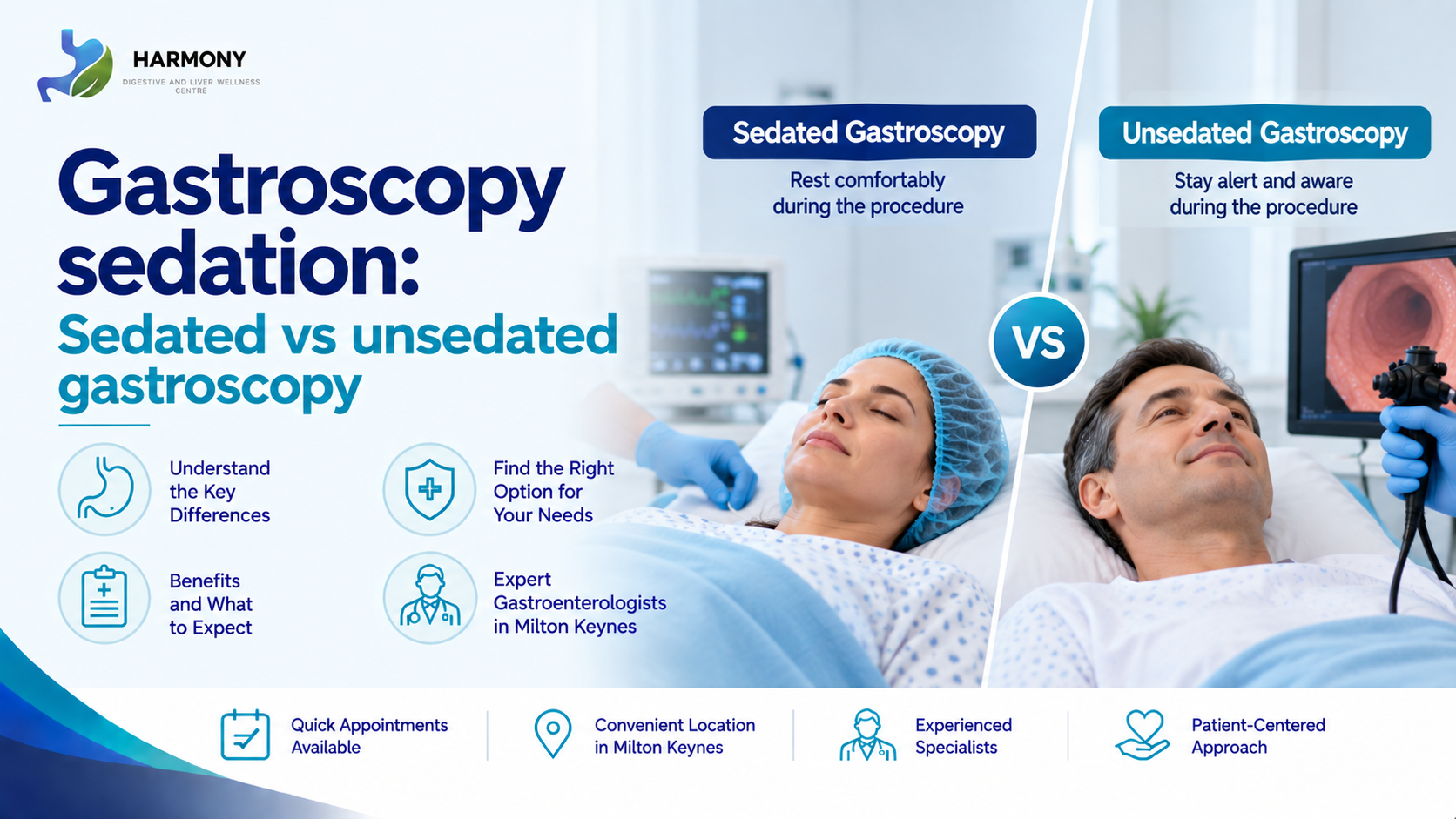 HARMONY
DIGESTIVE AND LIVER WELLNESS CENTRE

Gastroscopy sedation:
Sedated vs unsedated gastroscopy

Understand the Key Differences

Find the Right Option for Your Needs

Benefits and What to Expect

Expert Gastroenterologists in Milton Keynes

Sedated Gastroscopy
Rest comfortably during the procedure

VS

Unsedated Gastroscopy
Stay alert and aware during the procedure

Quick Appointments Available

Convenient Location in Milton Keynes

Experienced Specialists

Patient-Centered Approach